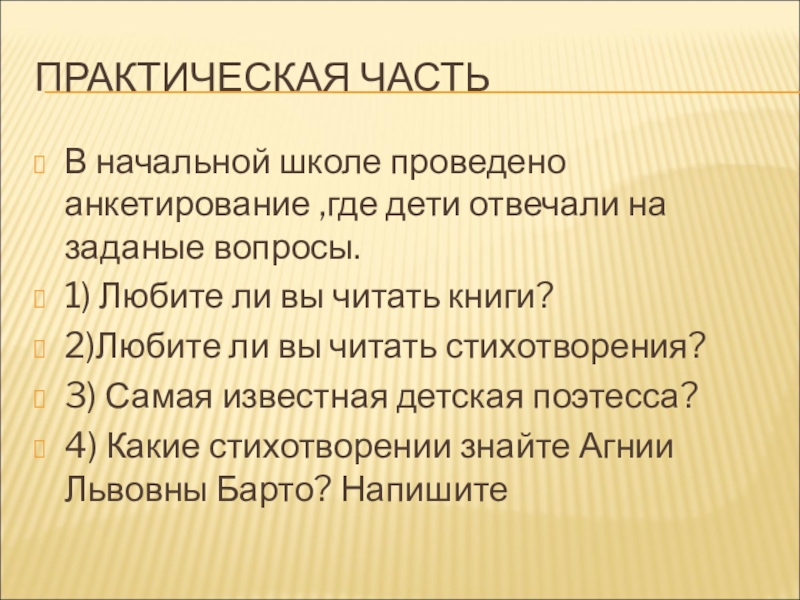 ПРАКТИЧЕСКАЯ ЧАСТЬ

В начальной школе проведено анкетирование ,где дети отвечали на заданые вопросы.

1) Любите ли вы читать книги?

2)Любите ли вы читать стихотворения?

3) Самая известная детская поэтесса?

4) Какие стихотворении знайте Агнии Львовны Барто? Напишите